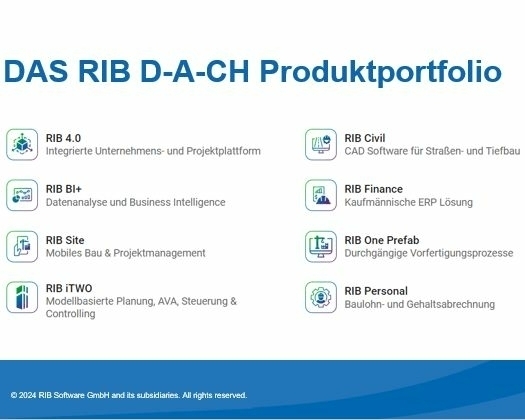 DAS RIB D-A-CH Produktportfolio

RIB 4.0
Integrierte Unternehmens- und Projektplattform

RIB BI+
Datenanalyse und Business Intelligence

RIB Site
Mobiles Bau & Projektmanagement

RIB iTWO
Modellbasierte Planung, AVA, Steuerung & Controlling

RIB Civil
CAD Software für Straßen- und Tiefbau

RIB Finance
Kaufmännische ERP Lösung

RIB One Prefab
Durchgängige Vorfertigungsprozesse

RIB Personal
Baulohn- und Gehaltsabrechnung

© 2024 RIB Software GmbH and its subsidiaries. All rights reserved.